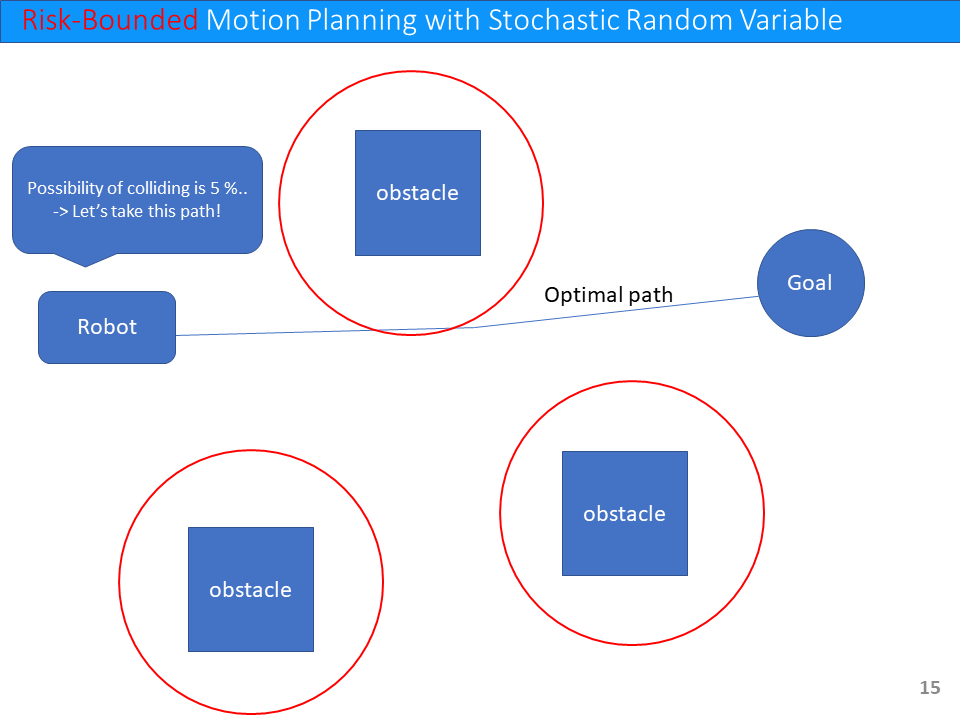 Risk-Bounded Motion Planning with Stochastic Random Variable

Possibility of colliding is 5 %..
-> Let's take this path!

obstacle

Robot

Optimal path

Goal

obstacle

obstacle

15